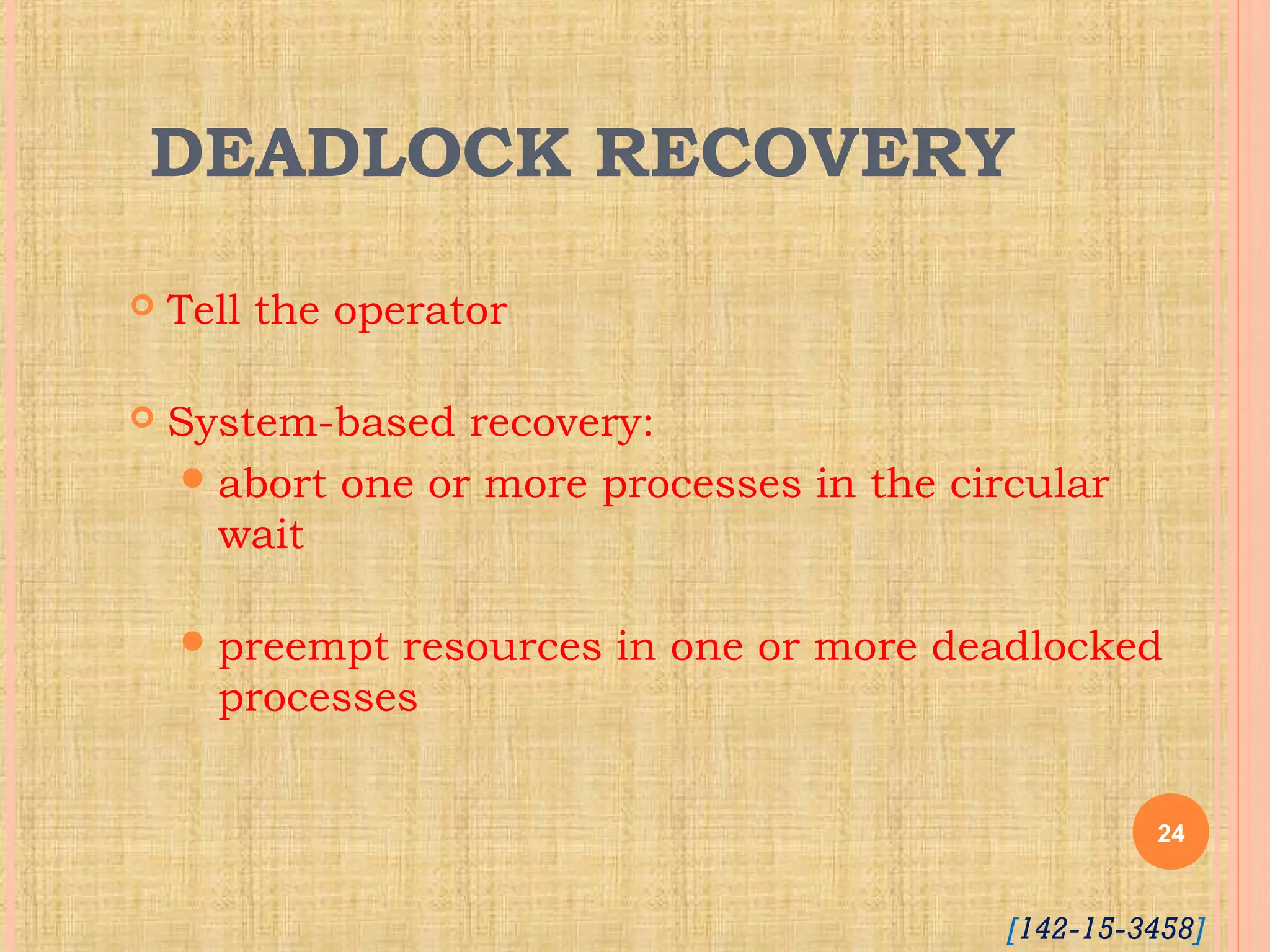 DEADLOCK RECOVERY

Tell the operator

System-based recovery:

abort one or more processes in the circular wait

preempt resources in one or more deadlocked processes

24

[142-15-3458]